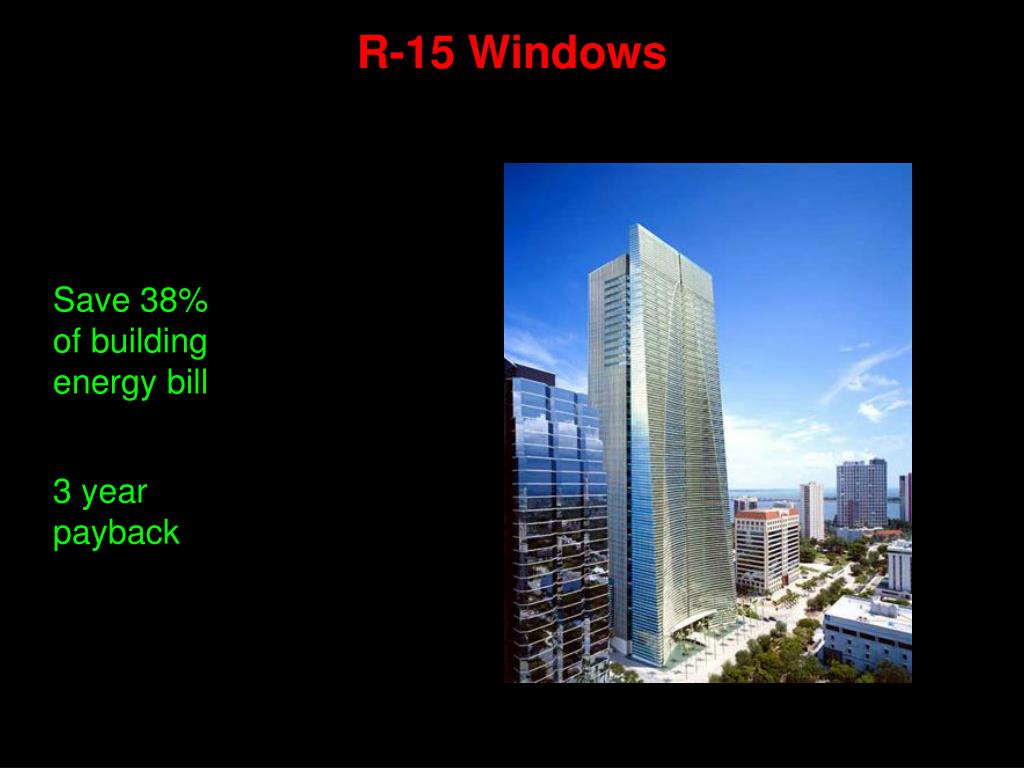 R-15 Windows

Save 38% of building energy bill

3 year payback